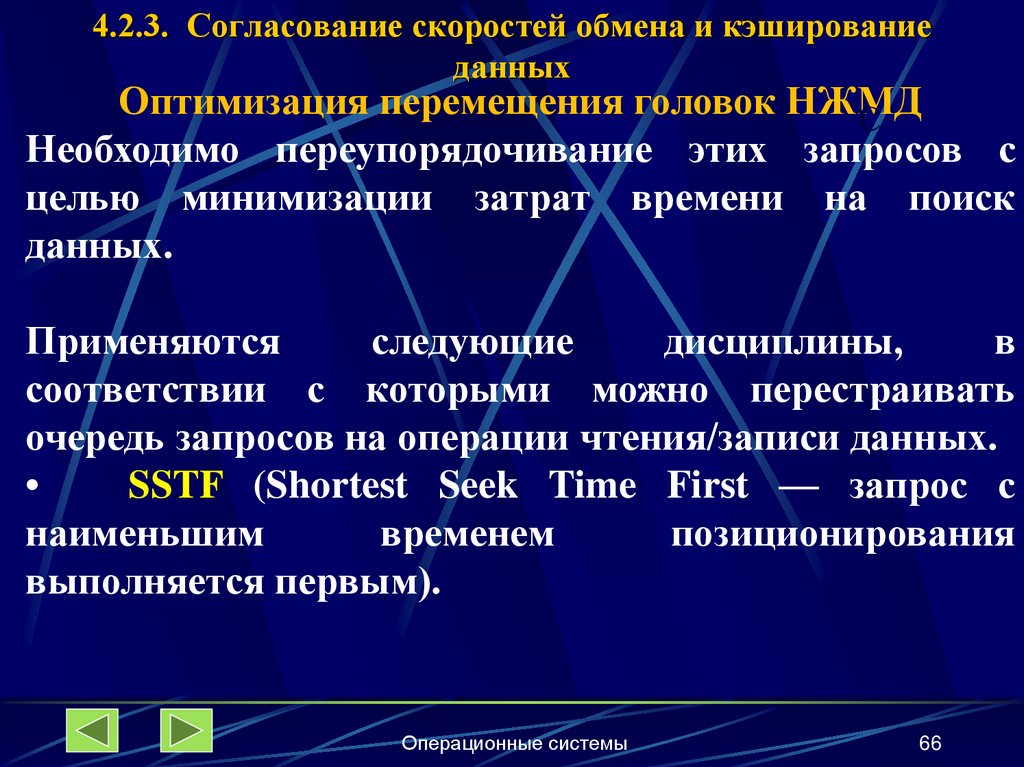 4.2.3. Согласование скоростей обмена и кэширование данных

Оптимизация перемещения головок НЖМД

Необходимо переупорядочивание этих запросов с целью минимизации затрат времени на поиск данных.

Применяются следующие дисциплины, в соответствии с которыми можно перестраивать очередь запросов на операции чтения/записи данных.

• SSTF (Shortest Seek Time First — запрос с наименьшим временем позиционирования выполняется первым).

Операционные системы

66